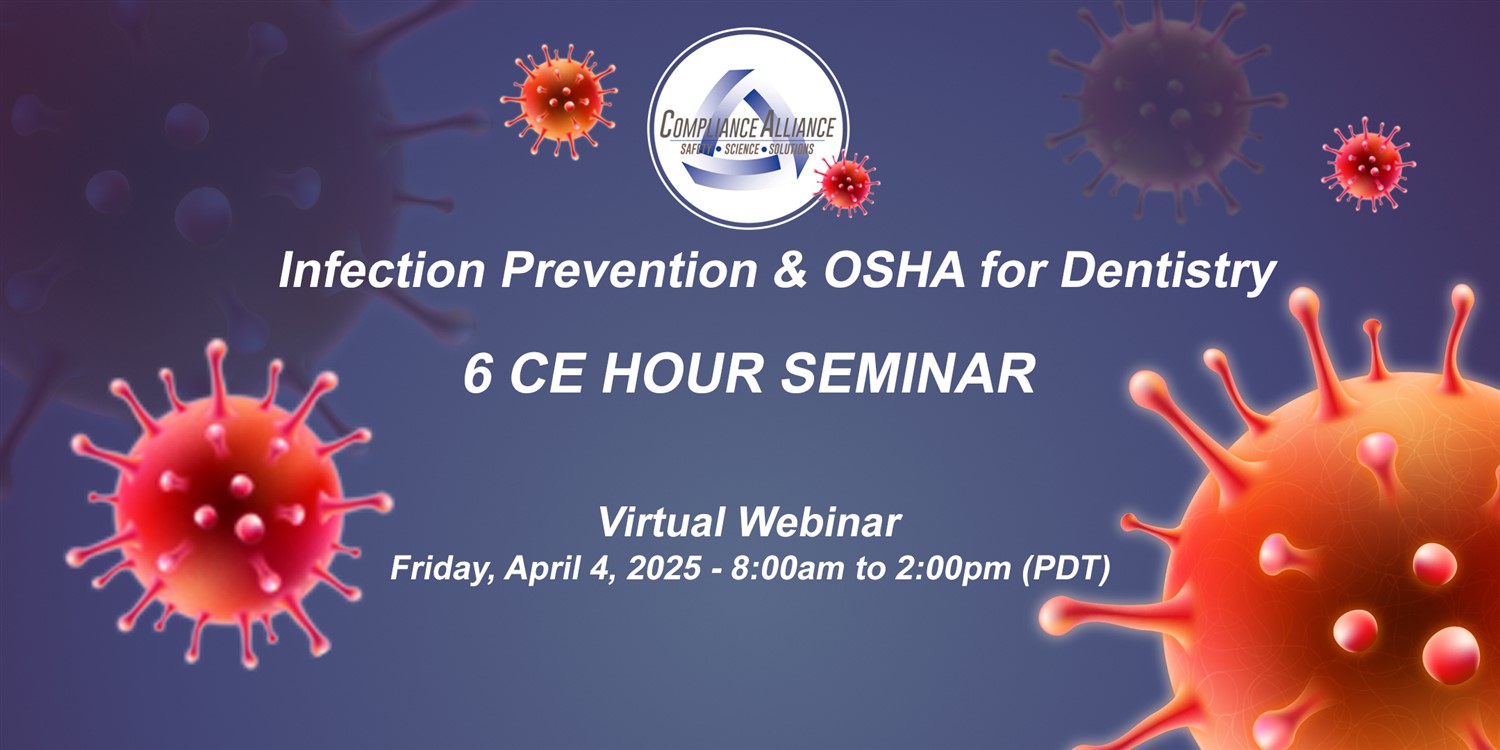 COMPLIANCE ALLIANCE
SAFETY • SCIENCE • SOLUTIONS

Infection Prevention & OSHA for Dentistry

6 CE HOUR SEMINAR

Virtual Webinar
Friday, April 4, 2025 - 8:00am to 2:00pm (PDT)